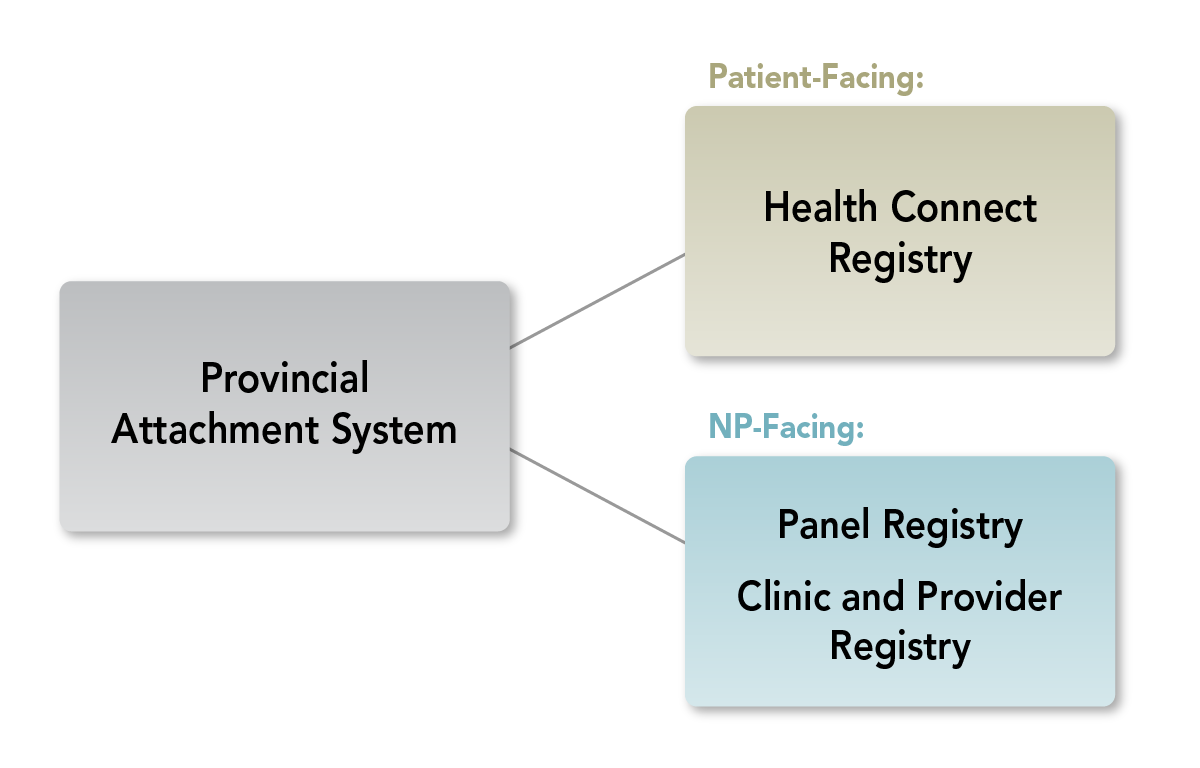 Provincial Attachment System

Patient-Facing:

Health Connect Registry

NP-Facing:

Panel Registry

Clinic and Provider Registry